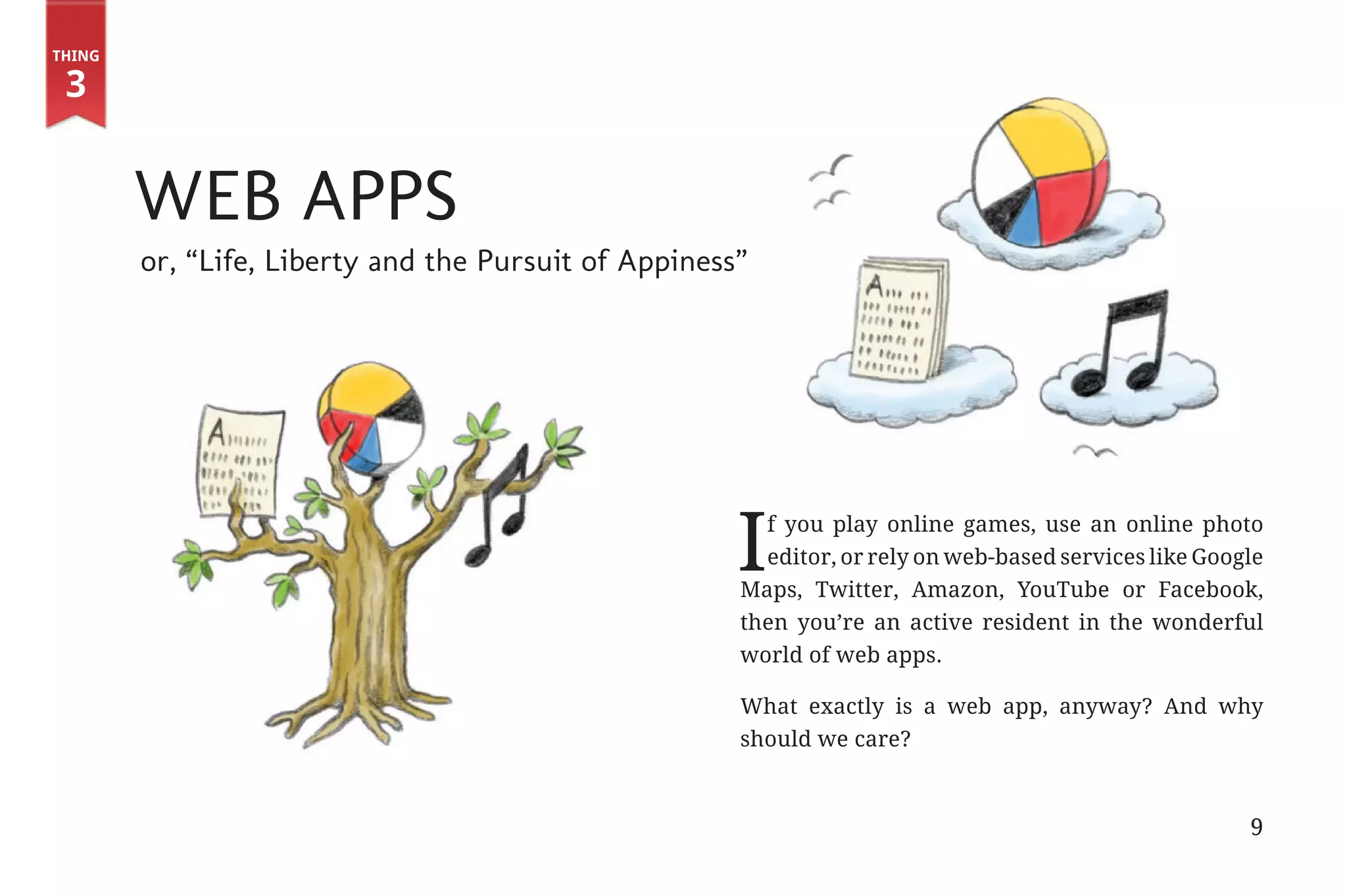 THING
3

WEB APPS

or, “Life, Liberty and the Pursuit of Appiness”

A

A

If you play online games, use an online photo editor, or rely on web-based services like Google Maps, Twitter, Amazon, YouTube or Facebook, then you’re an active resident in the wonderful world of web apps.

What exactly is a web app, anyway? And why should we care?

9